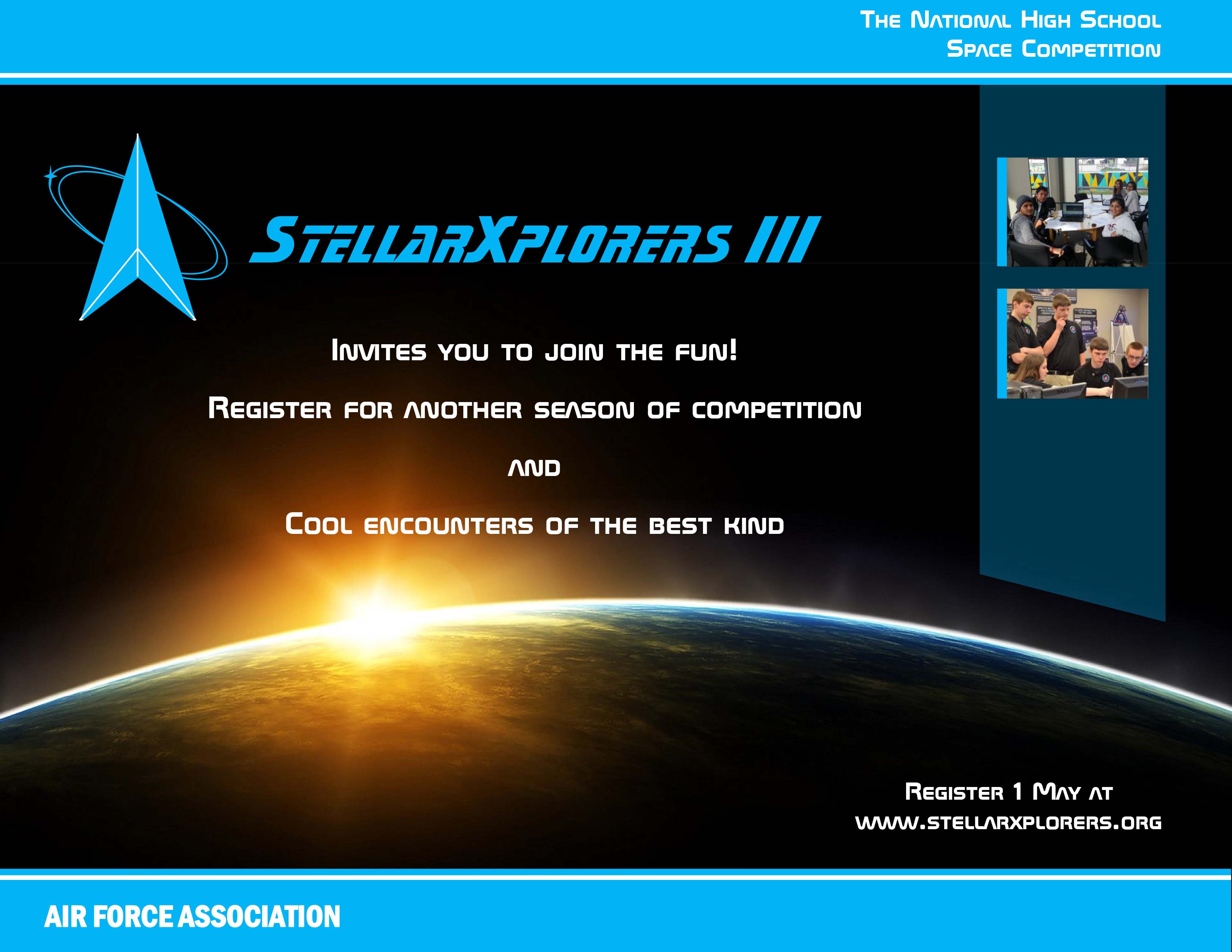 The National High School Space Competition

StellarXplorers III

Invites you to join the fun!

Register for another season of competition

and

Cool encounters of the best kind

Register 1 May at www.stellarxplorers.org

AIR FORCE ASSOCIATION